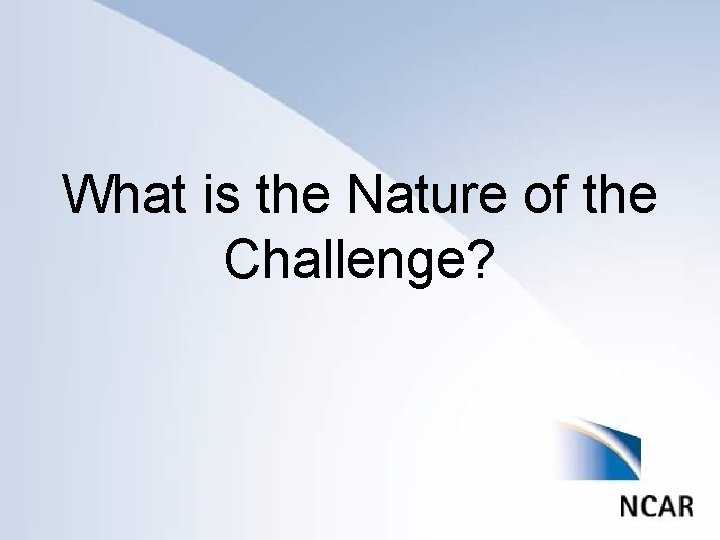 What is the Nature of the Challenge?

NCAR